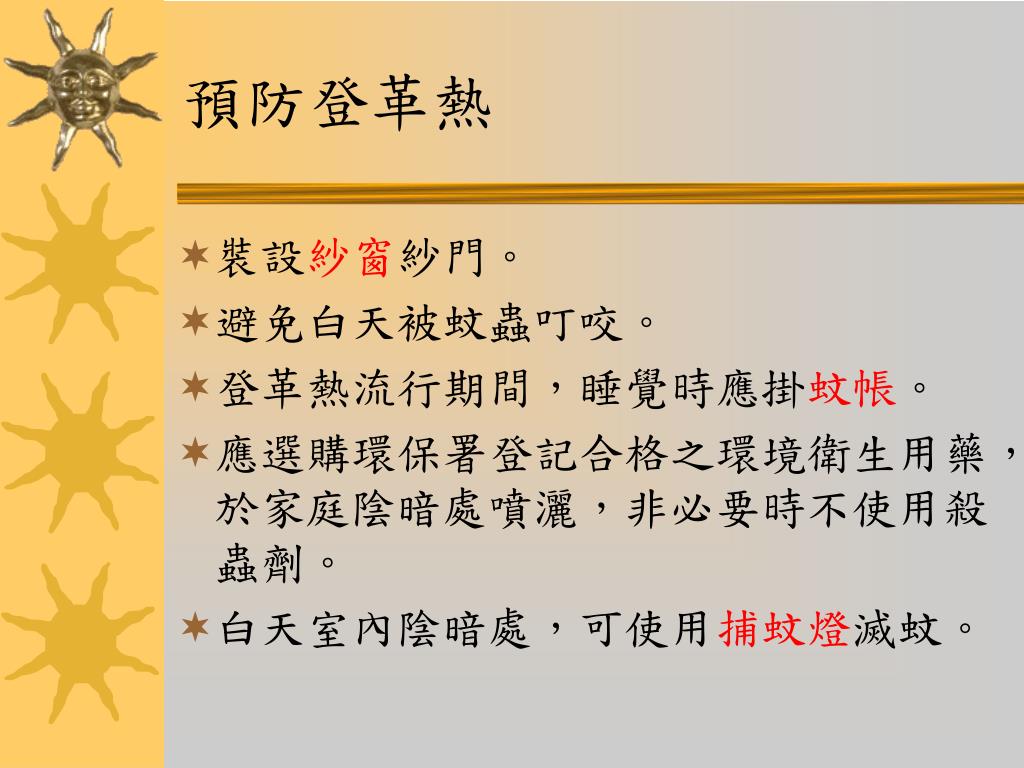 預防登革熱

裝設紗窗紗門。

避免白天被蚊蟲叮咬。

登革熱流行期間，睡覺時應掛蚊帳。

應選購環保署登記合格之環境衛生用藥，於家庭陰暗處噴灑，非必要時不使用殺蟲劑。

白天室內陰暗處，可使用捕蚊燈滅蚊。